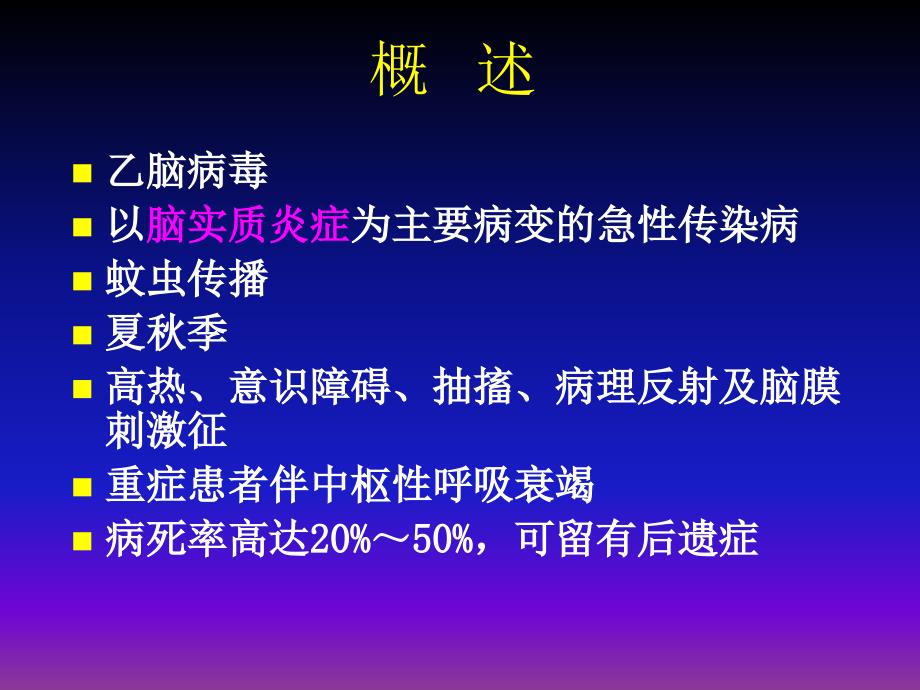 概　述

■ 乙脑病毒
■ 以脑实质炎症为主要病变的急性传染病
■ 蚊虫传播
■ 夏秋季
■ 高热、意识障碍、抽搐、病理反射及脑膜刺激征
■ 重症患者伴中枢性呼吸衰竭
■ 病死率高达20%～50%，可留有后遗症